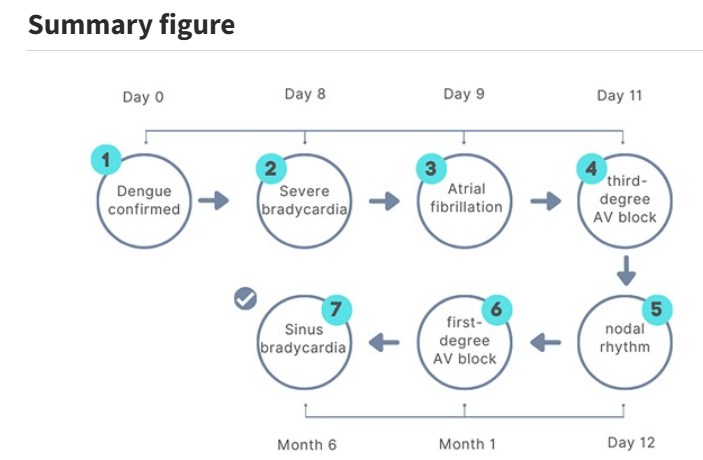 Summary figure

Day 0
Day 8
Day 9
Day 11

1
Dengue confirmed

2
Severe bradycardia

3
Atrial fibrillation

4
third-degree AV block

5
nodal rhythm

6
first-degree AV block

7
Sinus bradycardia

Month 6
Month 1
Day 12